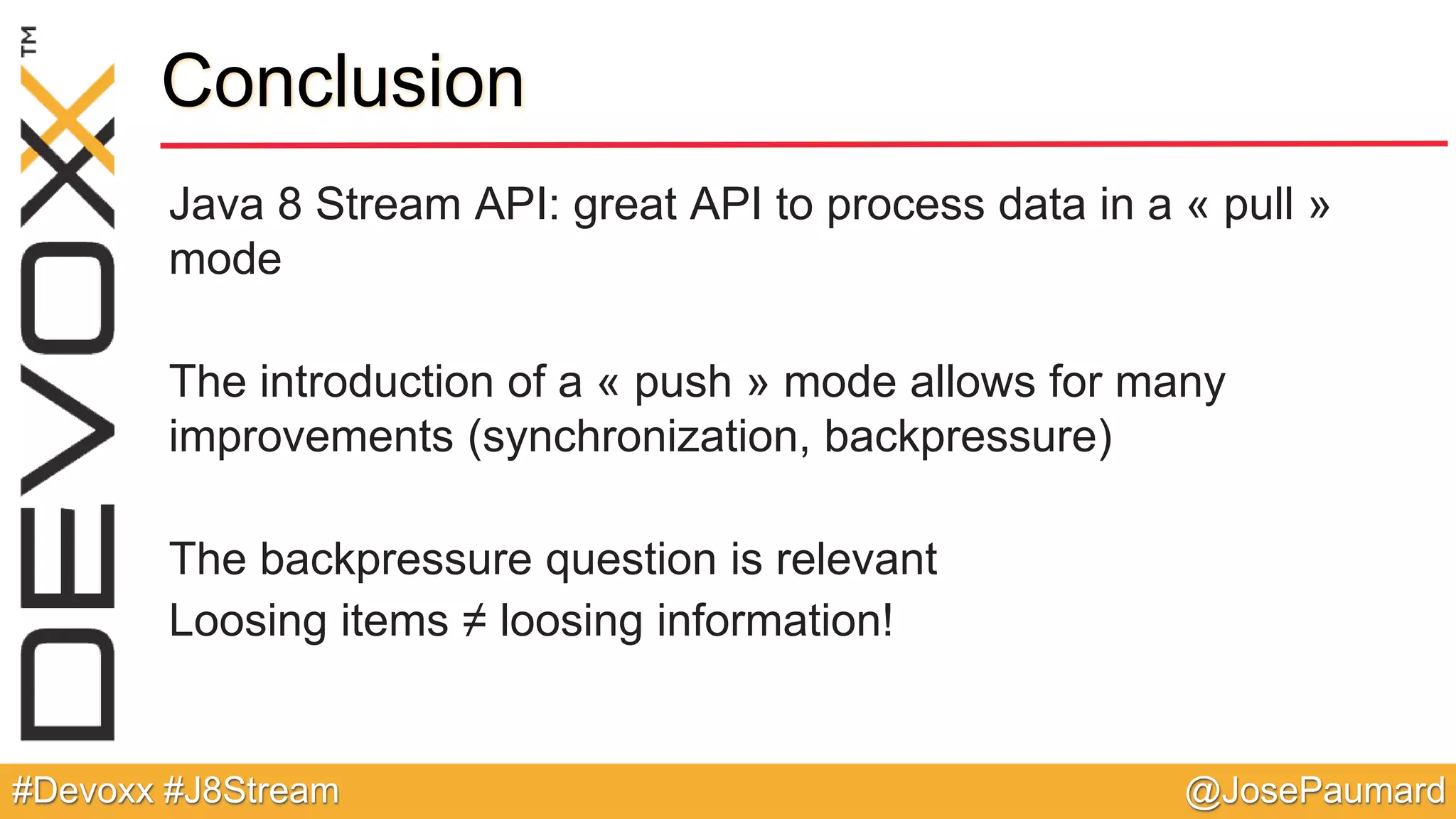 DEVOXX™

Conclusion

Java 8 Stream API: great API to process data in a « pull » mode

The introduction of a « push » mode allows for many improvements (synchronization, backpressure)

The backpressure question is relevant
Loosing items ≠ loosing information!

#Devoxx #J8Stream @JosePaumard